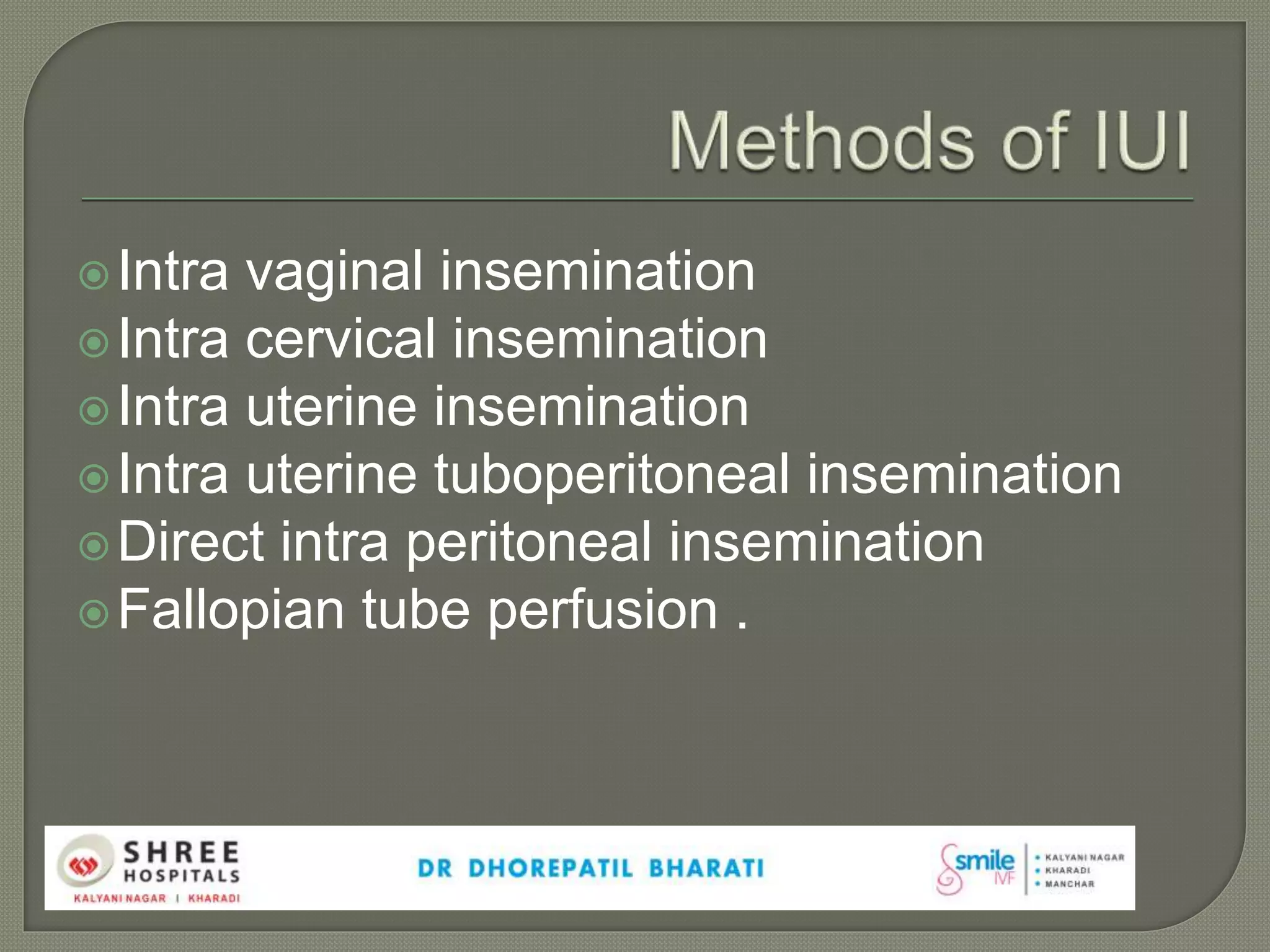 Methods of IUI

Intra vaginal insemination
Intra cervical insemination
Intra uterine insemination
Intra uterine tuboperitoneal insemination
Direct intra peritoneal insemination
Fallopian tube perfusion .

SHREE HOSPITALS
KALYANI NAGAR | KHARADI

DR DHOREPATIL BHARATI

smile IVF
• KALYANI NAGAR
• KHARADI
• MANCHAR